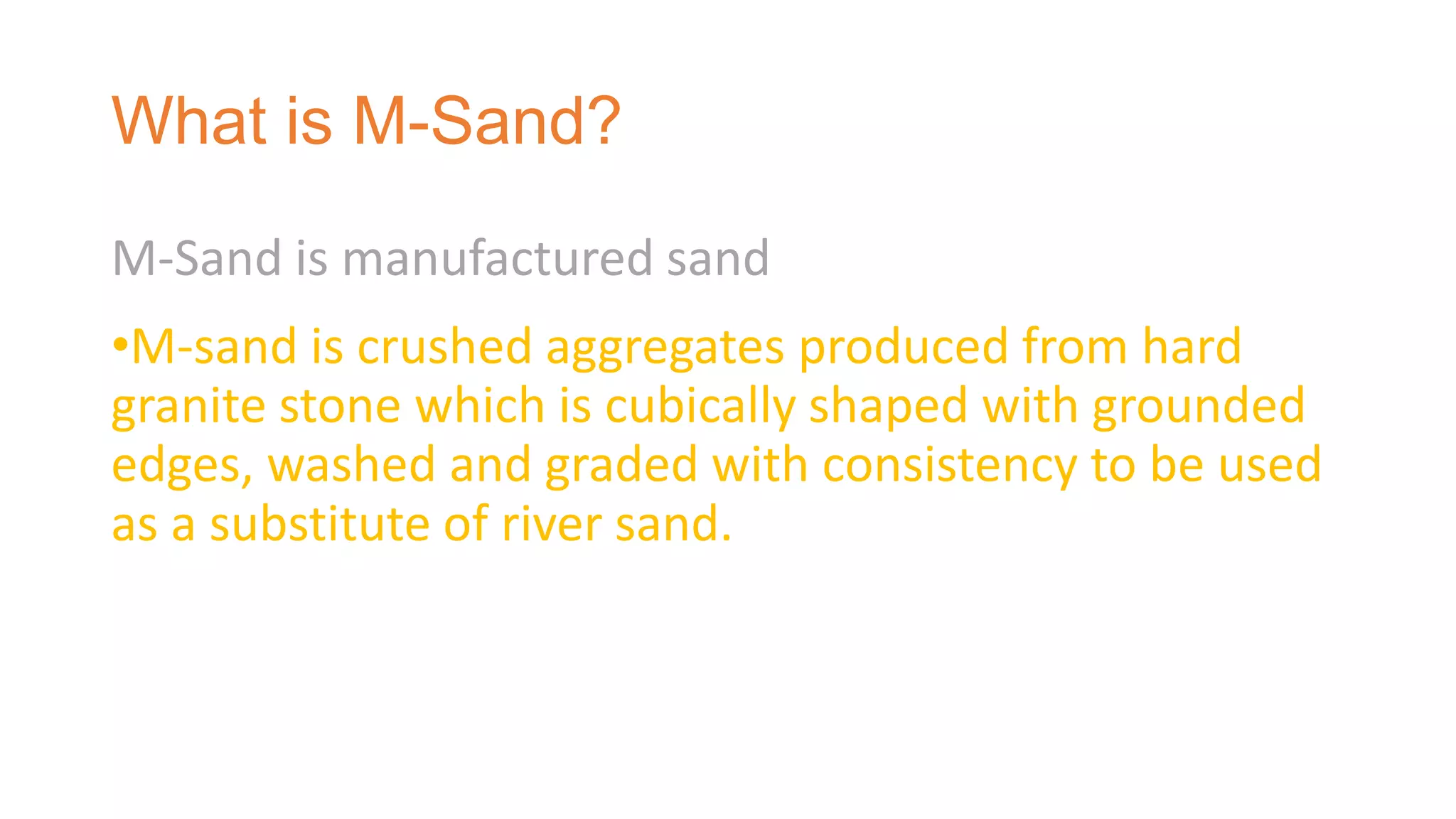 What is M-Sand?

M-Sand is manufactured sand

•M-sand is crushed aggregates produced from hard granite stone which is cubically shaped with grounded edges, washed and graded with consistency to be used as a substitute of river sand.